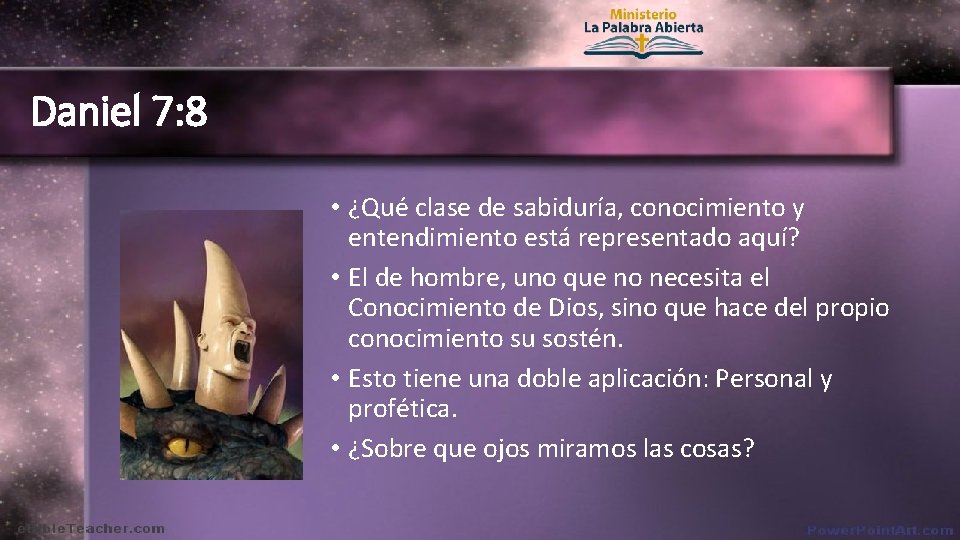 Ministerio
La Palabra Abierta

Daniel 7:8

• ¿Qué clase de sabiduría, conocimiento y entendimiento está representado aquí?
• El de hombre, uno que no necesita el Conocimiento de Dios, sino que hace del propio conocimiento su sostén.
• Esto tiene una doble aplicación: Personal y profética.
• ¿Sobre que ojos miramos las cosas?

eBibleTeacher.com

PowerPointArt.com